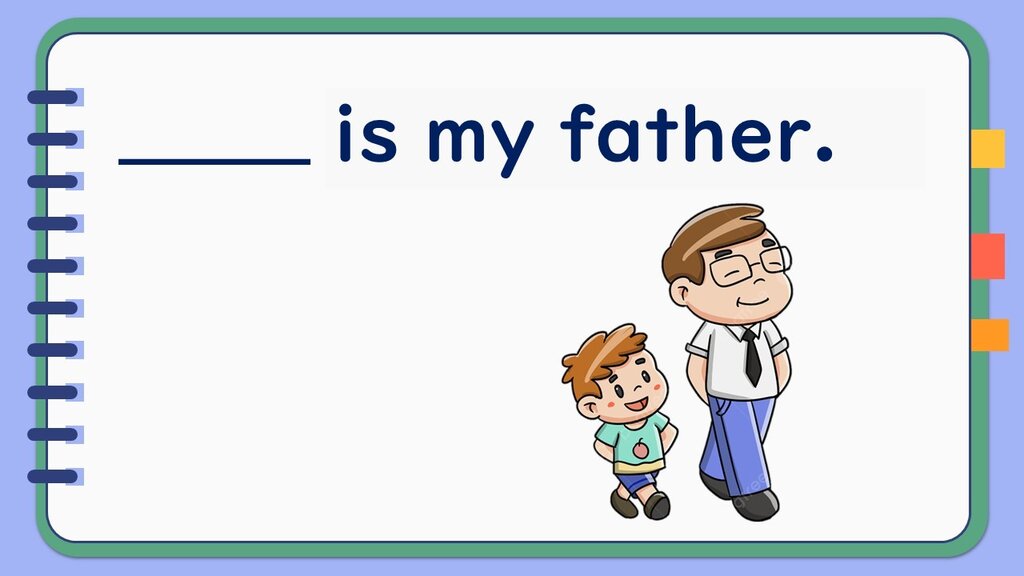 ____ is my father.